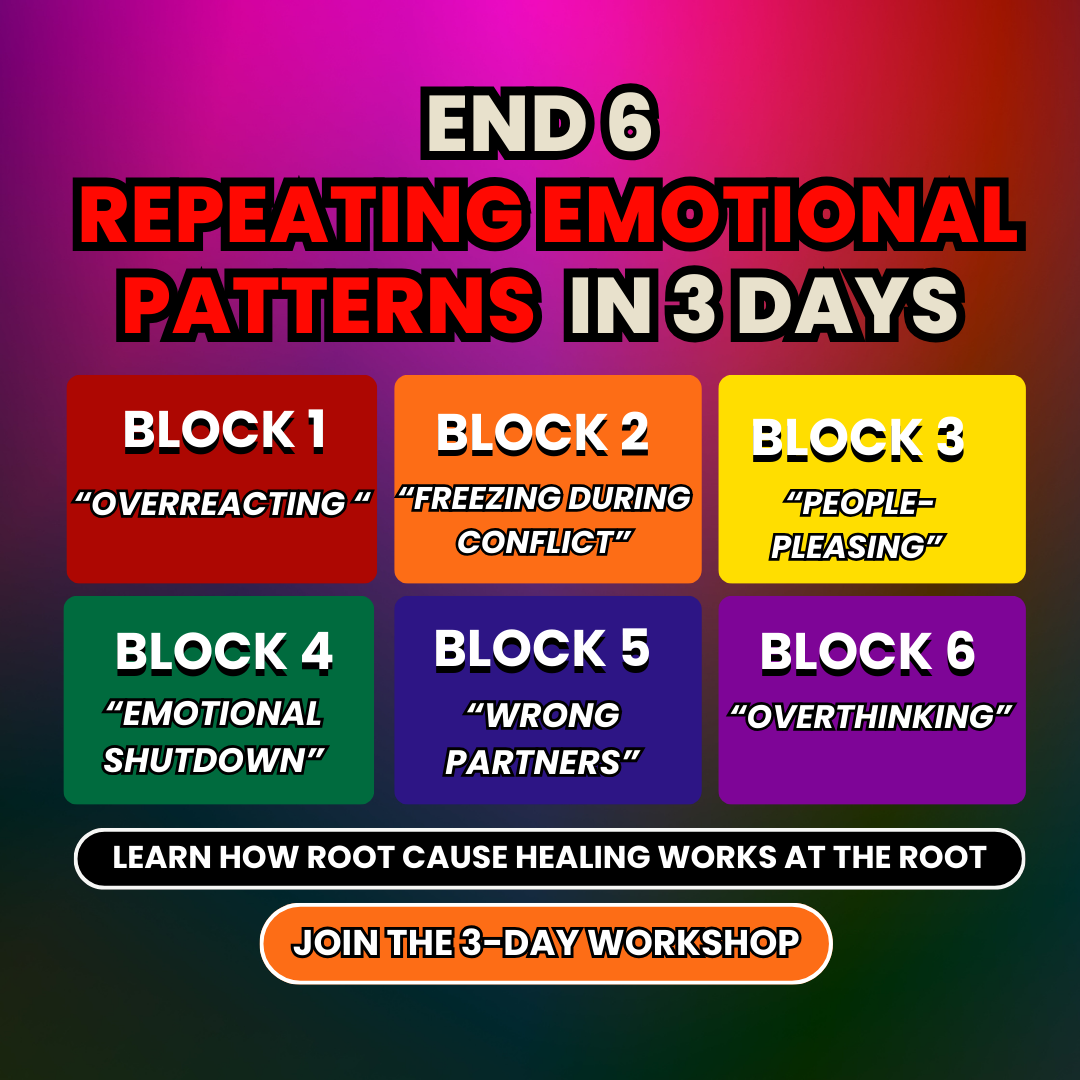 END 6
REPEATING EMOTIONAL PATTERNS IN 3 DAYS

BLOCK 1
“OVERREACTING “

BLOCK 2
“FREEZING DURING CONFLICT”

BLOCK 3
“PEOPLE-PLEASING”

BLOCK 4
“EMOTIONAL SHUTDOWN”

BLOCK 5
“WRONG PARTNERS”

BLOCK 6
“OVERTHINKING”

LEARN HOW ROOT CAUSE HEALING WORKS AT THE ROOT

JOIN THE 3-DAY WORKSHOP